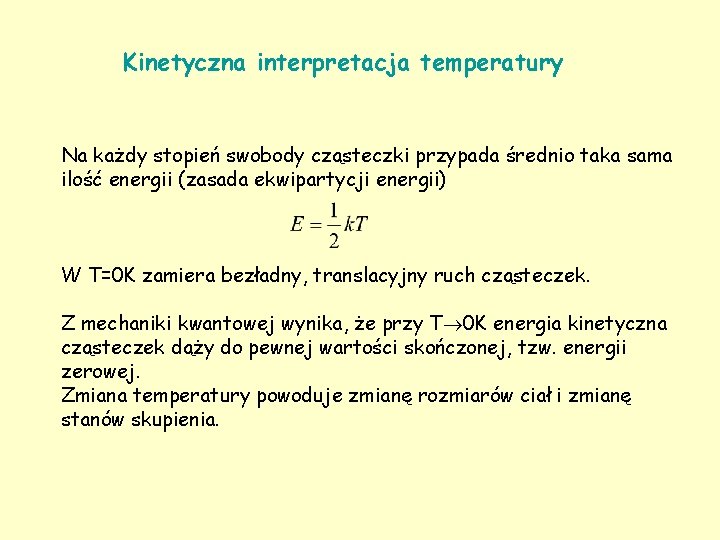 Kinetyczna interpretacja temperatury

Na każdy stopień swobody cząsteczki przypada średnio taka sama ilość energii (zasada ekwipartycji energii)

$E = \frac{1}{2}kT$

W T=0K zamiera bezładny, translacyjny ruch cząsteczek.

Z mechaniki kwantowej wynika, że przy T$\rightarrow$0K energia kinetyczna cząsteczek dąży do pewnej wartości skończonej, tzw. energii zerowej.
Zmiana temperatury powoduje zmianę rozmiarów ciał i zmianę stanów skupienia.